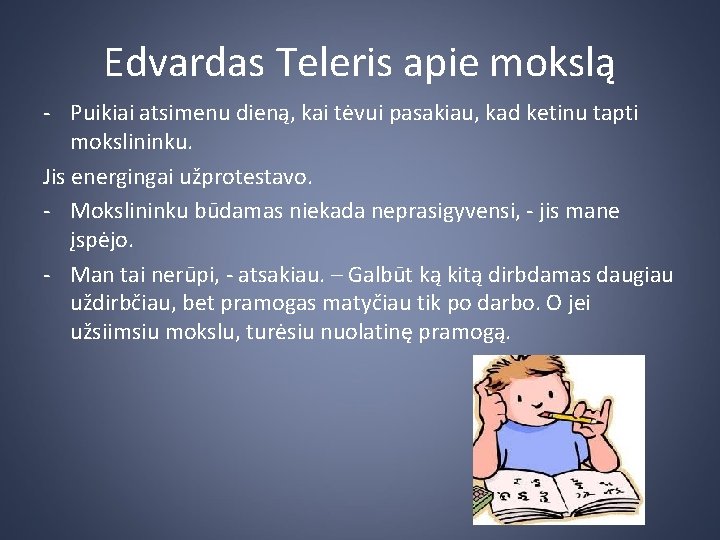 Edvardas Teleris apie mokslą

- Puikiai atsimenu dieną, kai tėvui pasakiau, kad ketinu tapti mokslininku.

Jis energingai užprotestavo.

- Mokslininku būdamas niekada neprasigyvensi, - jis mane įspėjo.

- Man tai nerūpi, - atsakiau. – Galbūt ką kitą dirbdamas daugiau uždirbčiau, bet pramogas matyčiau tik po darbo. O jei užsiimsiu mokslu, turėsiu nuolatinę pramogą.